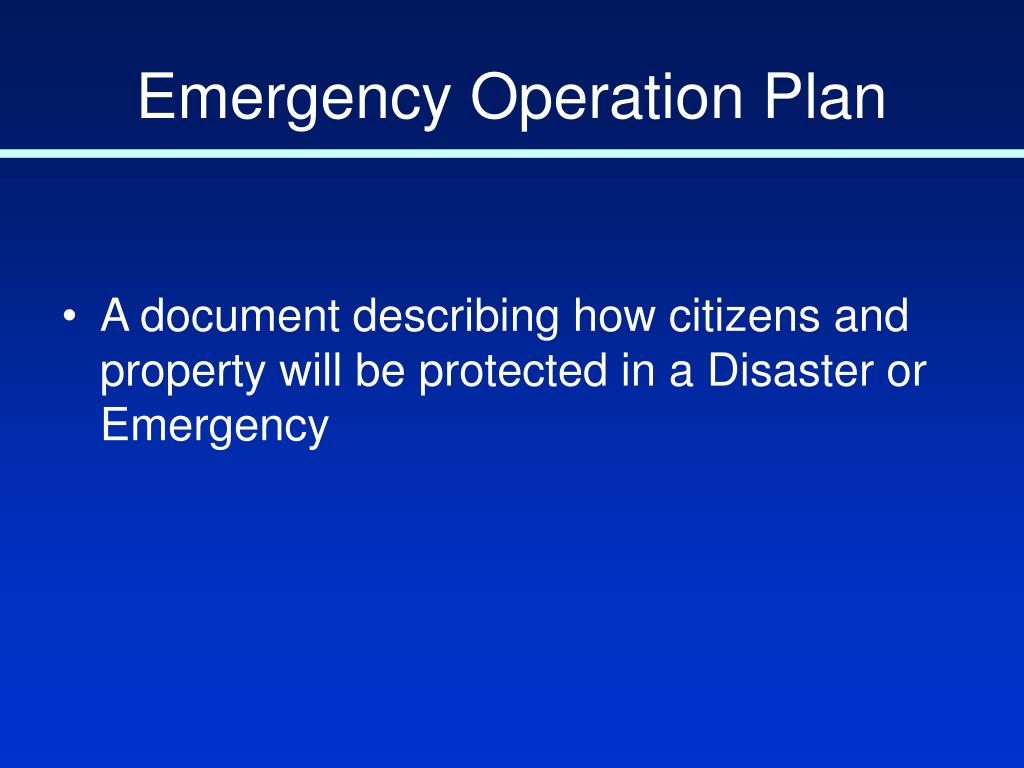 Emergency Operation Plan

• A document describing how citizens and property will be protected in a Disaster or Emergency